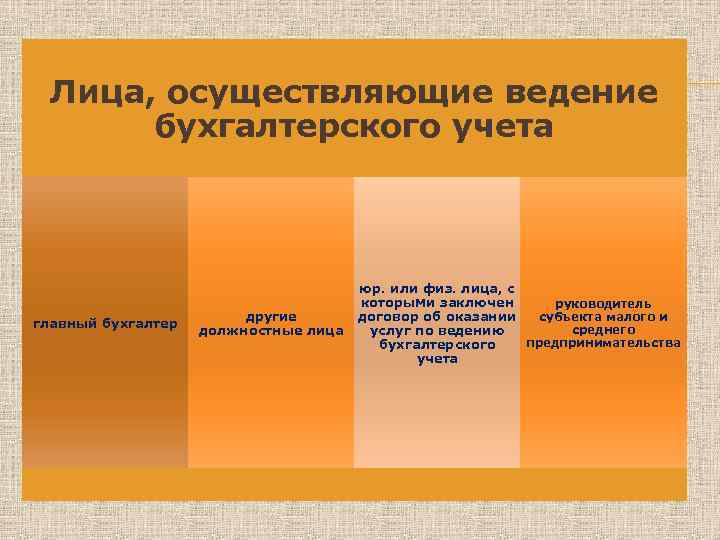 Лица, осуществляющие ведение бухгалтерского учета

главный бухгалтер

другие должностные лица

юр. или физ. лица, с которыми заключен договор об оказании услуг по ведению бухгалтерского учета

руководитель субъекта малого и среднего предпринимательства